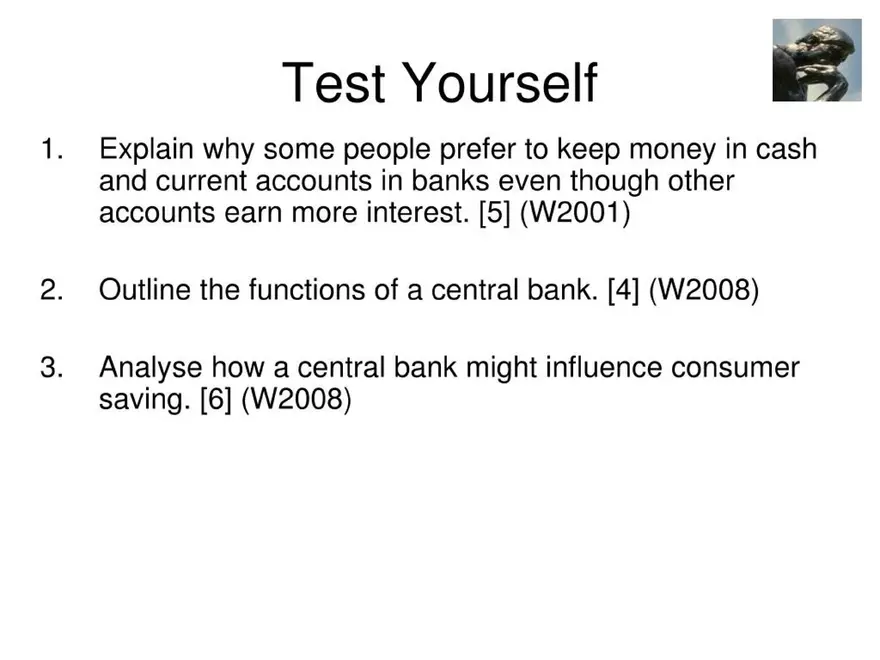 Test Yourself

1. Explain why some people prefer to keep money in cash and current accounts in banks even though other accounts earn more interest. [5] (W2001)

2. Outline the functions of a central bank. [4] (W2008)

3. Analyse how a central bank might influence consumer saving. [6] (W2008)